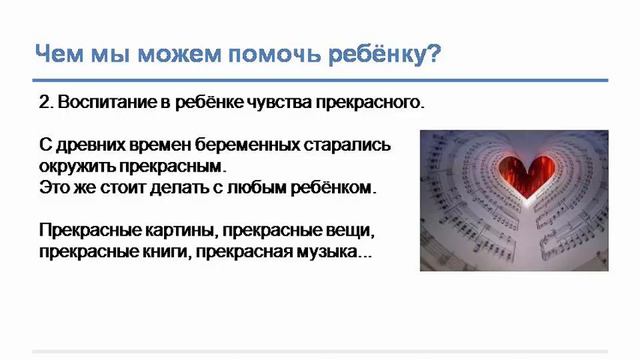 Чем мы можем помочь ребёнку?

2. Воспитание в ребёнке чувства прекрасного.

С древних времен беременных старались окружить прекрасным.
Это же стоит делать с любым ребёнком.

Прекрасные картины, прекрасные вещи, прекрасные книги, прекрасная музыка...